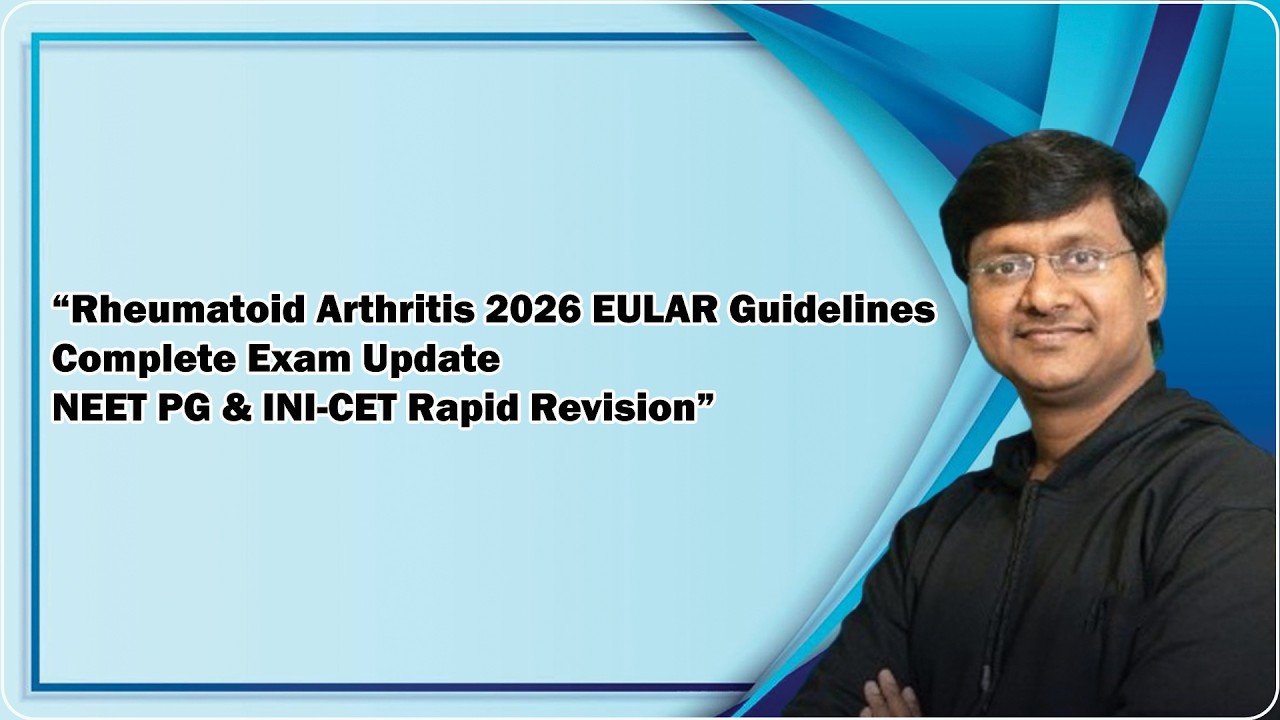 “Rheumatoid Arthritis 2026 EULAR Guidelines
Complete Exam Update
NEET PG & INI-CET Rapid Revision”